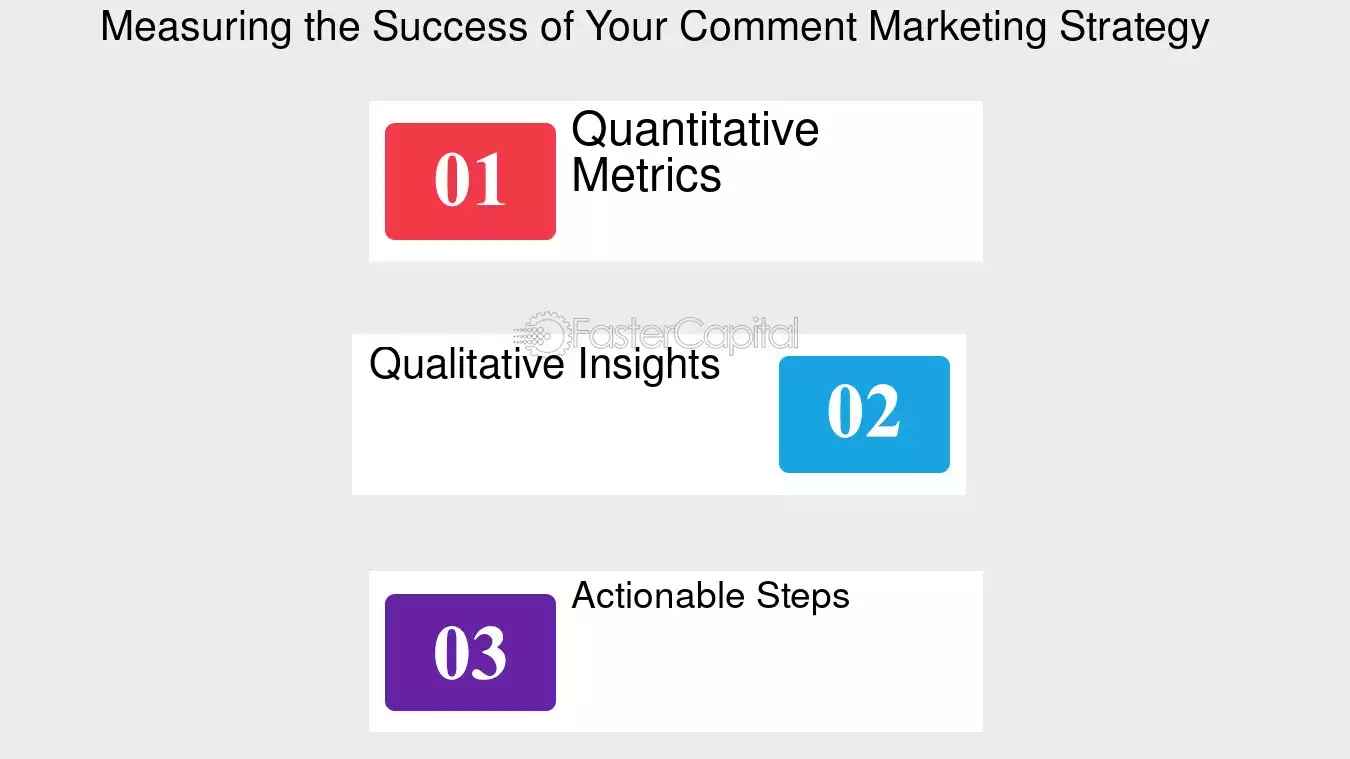 Measuring the Success of Your Comment Marketing Strategy

01

Quantitative Metrics

FasterCapital

Qualitative Insights

02

03

Actionable Steps